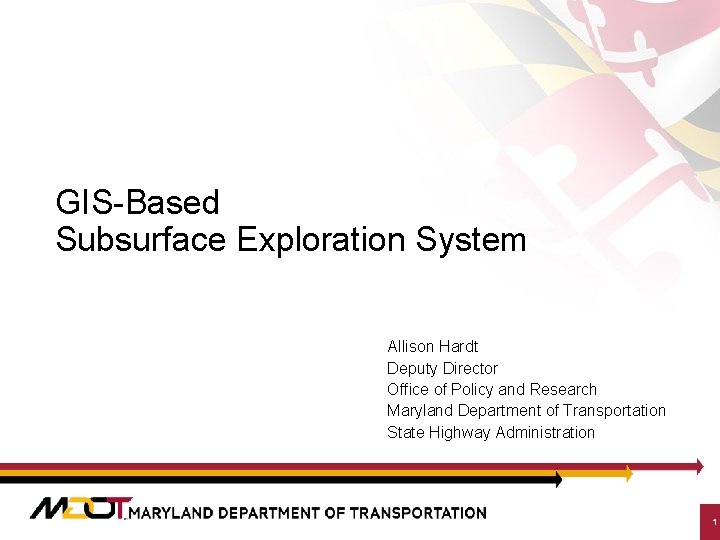 GIS-Based
Subsurface Exploration System

Allison Hardt
Deputy Director
Office of Policy and Research
Maryland Department of Transportation
State Highway Administration

MDOT MARYLAND DEPARTMENT OF TRANSPORTATION

1